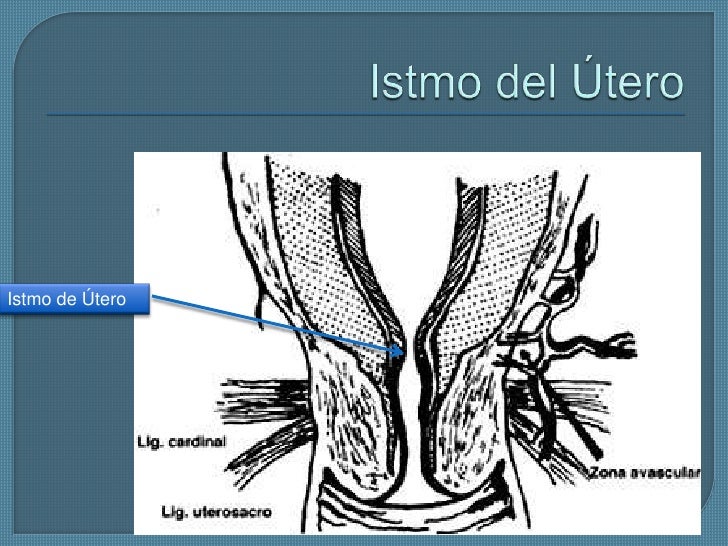 Istmo del Útero

Istmo de Útero

Lig. cardinal

Zona avascular

Lig. uterosacro